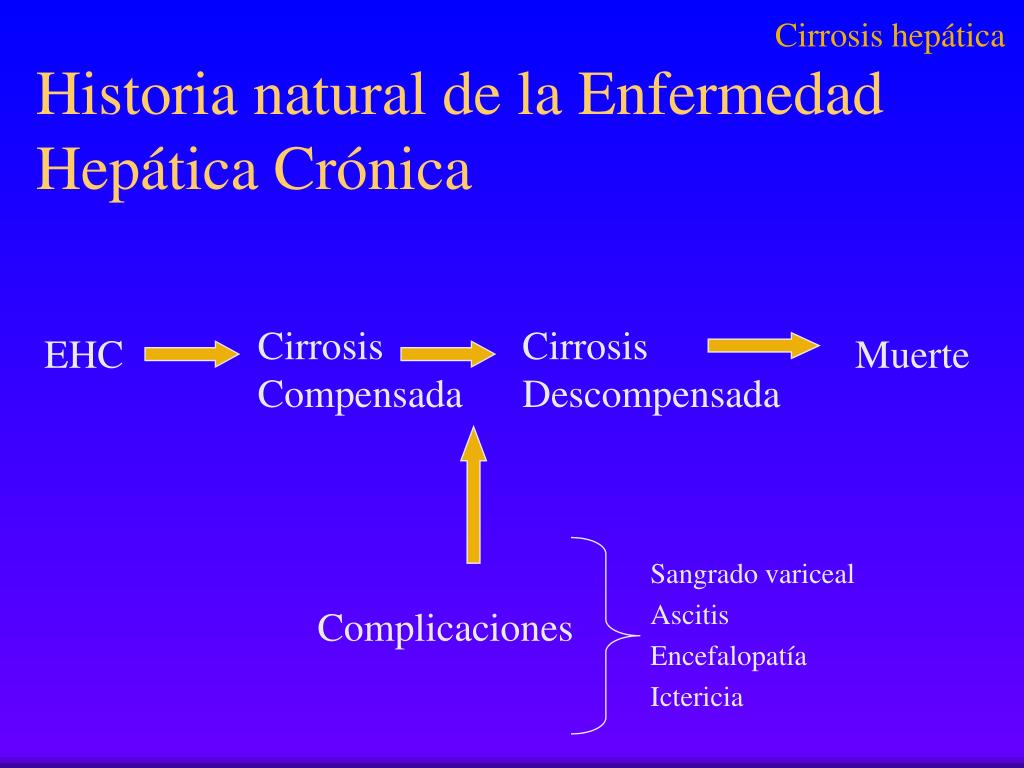 Cirrosis hepática

Historia natural de la Enfermedad Hepática Crónica

EHC

Cirrosis Compensada

Cirrosis Descompensada

Muerte

Complicaciones

Sangrado variceal
Ascitis
Encefalopatía
Ictericia